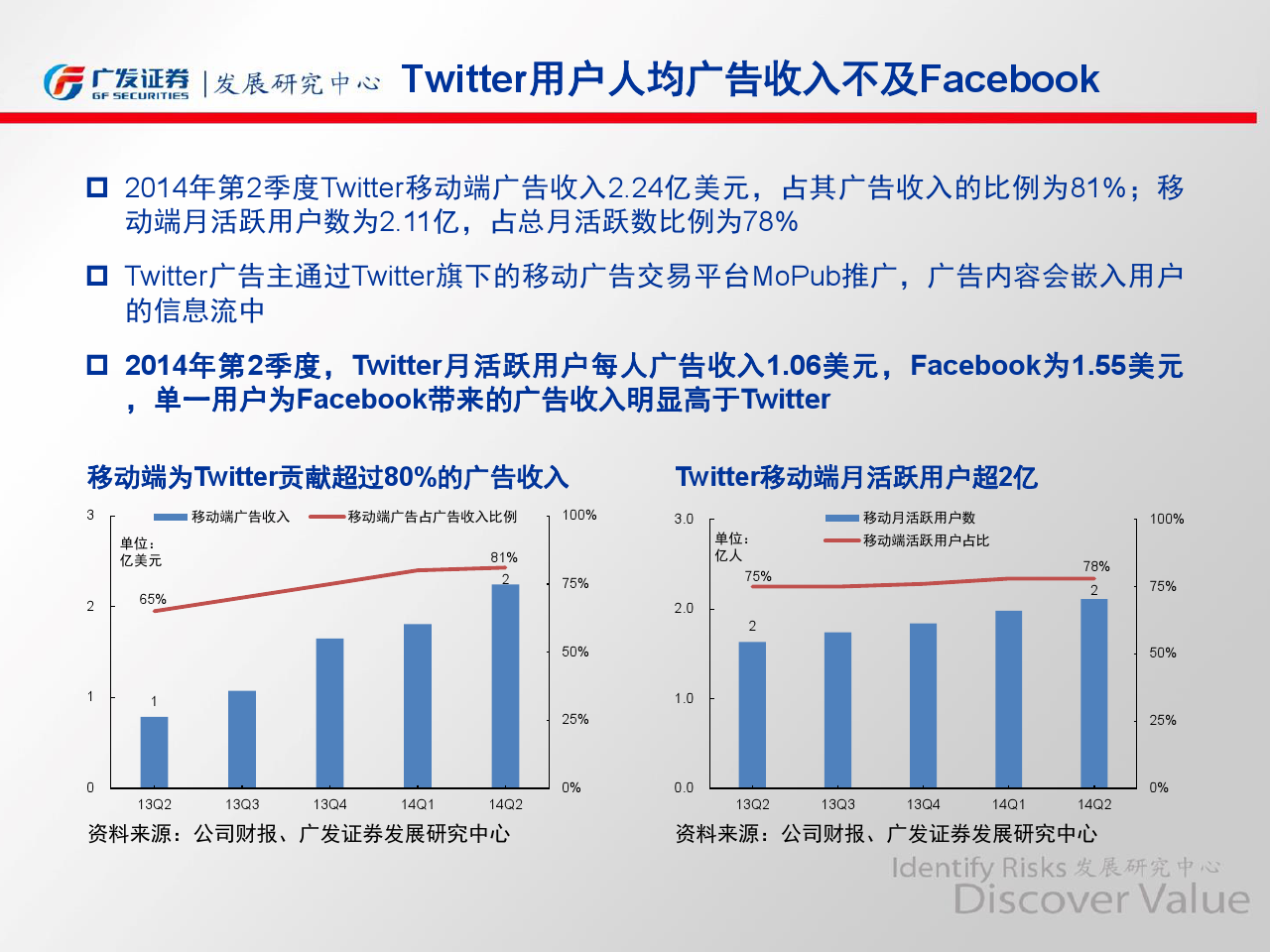 广发证券 GF SECURITIES | 发展研究中心 Twitter用户人均广告收入不及Facebook

2014年第2季度Twitter移动端广告收入2.24亿美元，占其广告收入的比例为81%；移动端月活跃用户数为2.11亿，占总月活跃数比例为78%

Twitter广告主通过Twitter旗下的移动广告交易平台MoPub推广，广告内容会嵌入用户的信息流中

2014年第2季度，Twitter月活跃用户每人广告收入1.06美元，Facebook为1.55美元，单一用户为Facebook带来的广告收入明显高于Twitter

移动端为Twitter贡献超过80%的广告收入

移动端广告收入
移动端广告占广告收入比例
单位：亿美元
3
2
1
0
100%
75%
50%
25%
0%
65%
81%
1
2
13Q2
13Q3
13Q4
14Q1
14Q2

资料来源：公司财报、广发证券发展研究中心

Twitter移动端月活跃用户超2亿

移动月活跃用户数
移动端活跃用户占比
单位：亿人
3.0
2.0
1.0
0.0
100%
75%
50%
25%
0%
75%
78%
2
2
13Q2
13Q3
13Q4
14Q1
14Q2

资料来源：公司财报、广发证券发展研究中心

Identify Risks 发展研究中心
Discover Value